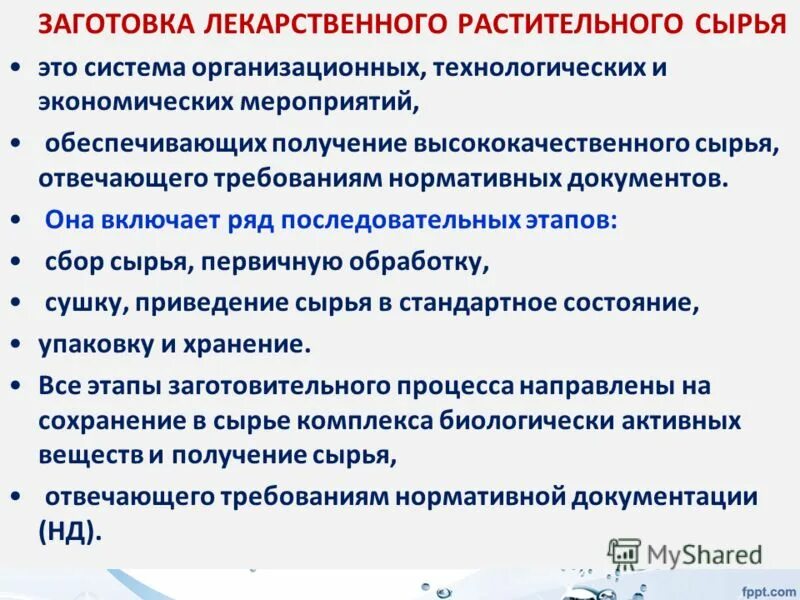 ЗАГОТОВКА ЛЕКАРСТВЕННОГО РАСТИТЕЛЬНОГО СЫРЬЯ

• это система организационных, технологических и экономических мероприятий,

• обеспечивающих получение высококачественного сырья, отвечающего требованиям нормативных документов.

• Она включает ряд последовательных этапов:

• сбор сырья, первичную обработку,

• сушку, приведение сырья в стандартное состояние,

• упаковку и хранение.

• Все этапы заготовительного процесса направлены на сохранение в сырье комплекса биологически активных веществ и получение сырья,

• отвечающего требованиям нормативной документации (НД).

MyShared

fppt.com